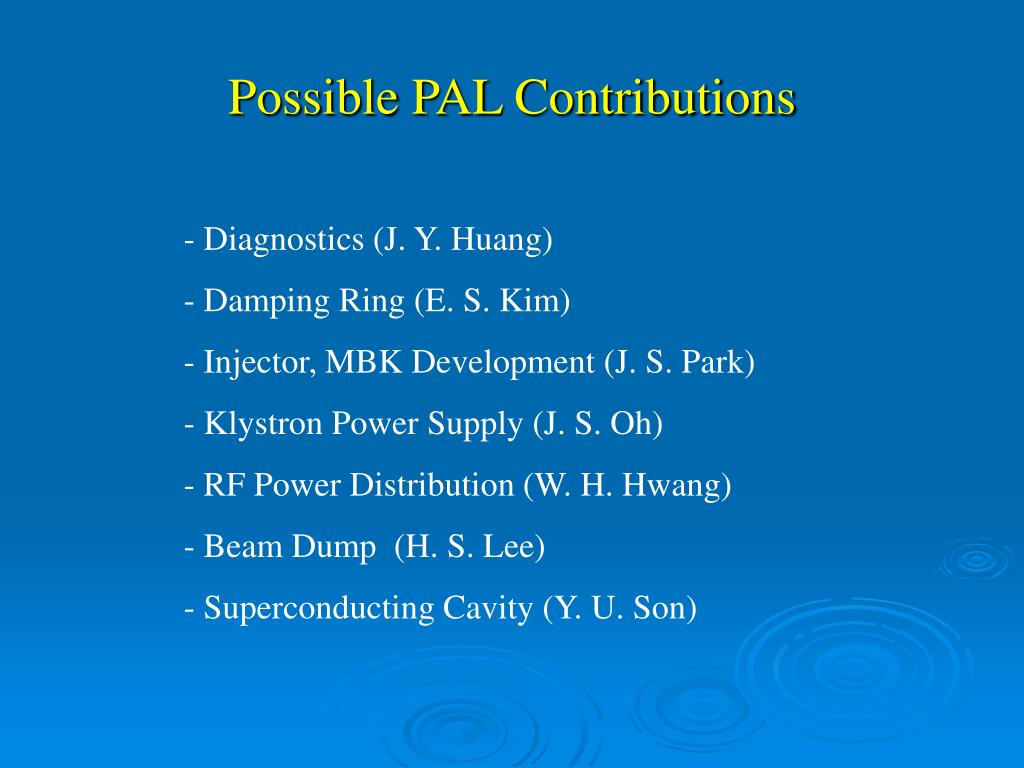 Possible PAL Contributions

- Diagnostics (J. Y. Huang)
- Damping Ring (E. S. Kim)
- Injector, MBK Development (J. S. Park)
- Klystron Power Supply (J. S. Oh)
- RF Power Distribution (W. H. Hwang)
- Beam Dump (H. S. Lee)
- Superconducting Cavity (Y. U. Son)